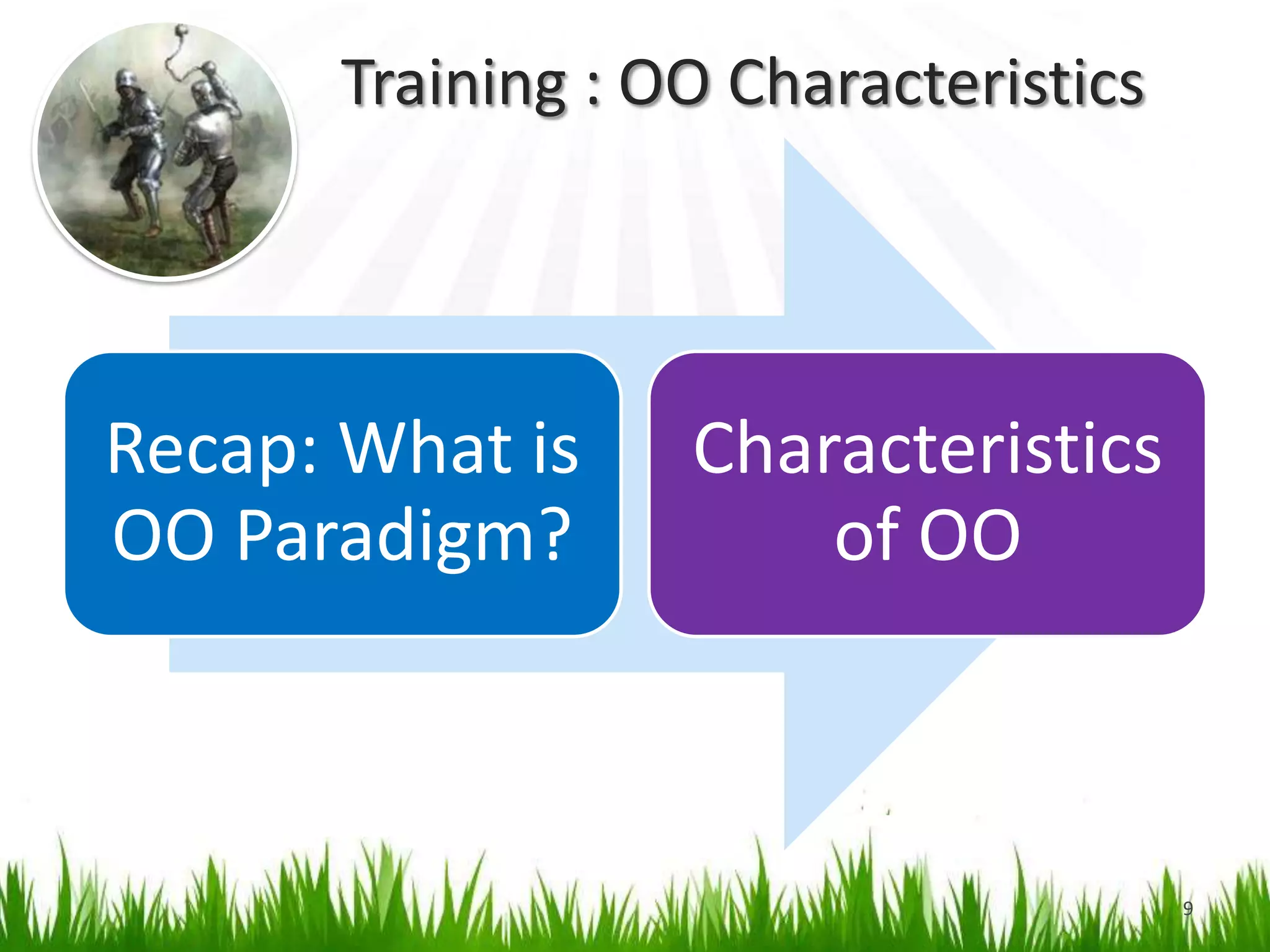 Training : OO Characteristics

Recap: What is OO Paradigm?

Characteristics of OO

9